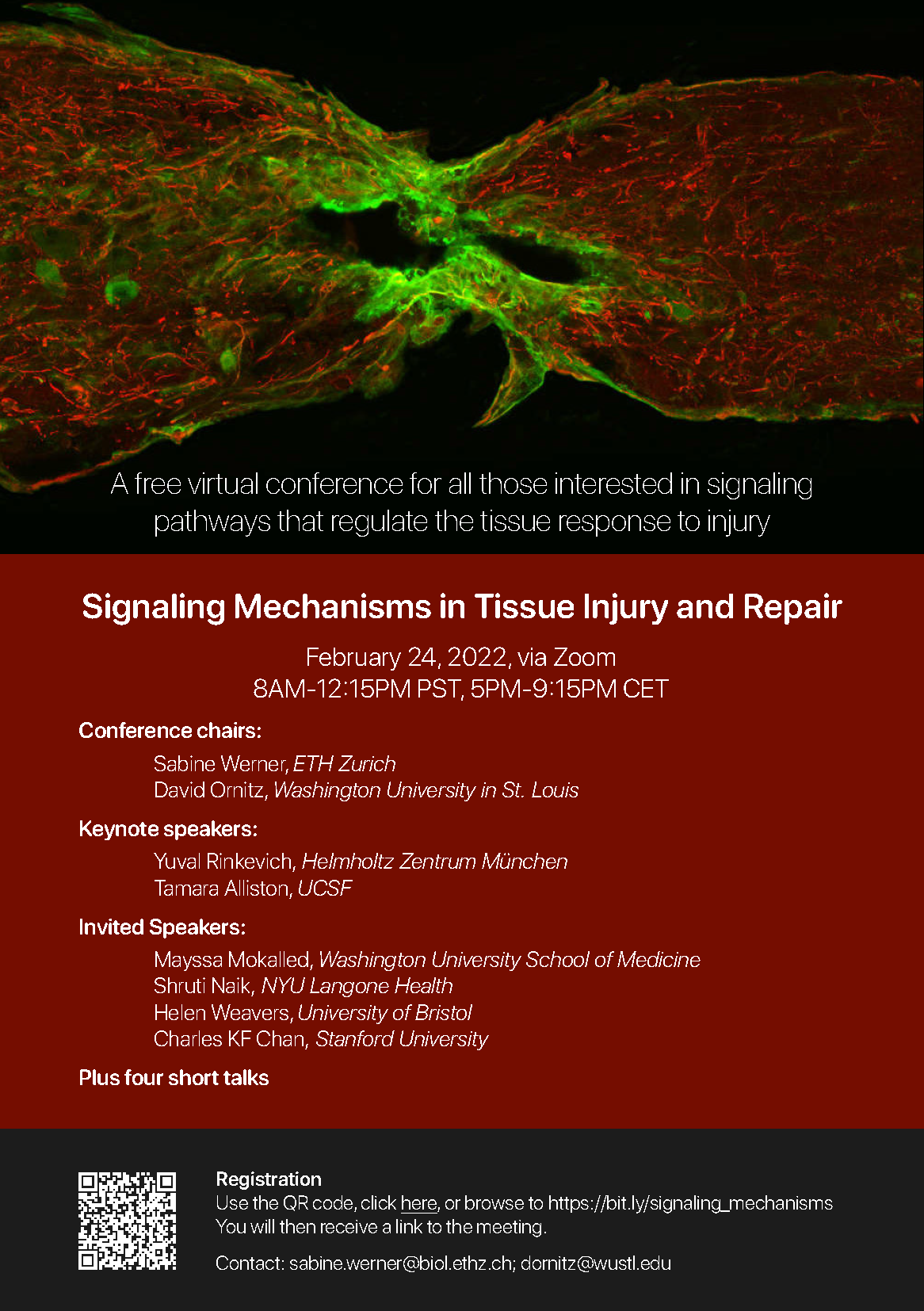 A free virtual conference for all those interested in signaling pathways that regulate the tissue response to injury

Signaling Mechanisms in Tissue Injury and Repair

February 24, 2022, via Zoom
8AM-12:15PM PST, 5PM-9:15PM CET

Conference chairs:

Sabine Werner, ETH Zurich
David Ornitz, Washington University in St. Louis

Keynote speakers:

Yuval Rinkevich, Helmholtz Zentrum München
Tamara Alliston, UCSF

Invited Speakers:

Mayssa Mokalled, Washington University School of Medicine
Shruti Naik, NYU Langone Health
Helen Weavers, University of Bristol
Charles KF Chan, Stanford University

Plus four short talks

Registration
Use the QR code, click here, or browse to https://bit.ly/signaling_mechanisms
You will then receive a link to the meeting.

Contact: sabine.werner@biol.ethz.ch; dornitz@wustl.edu